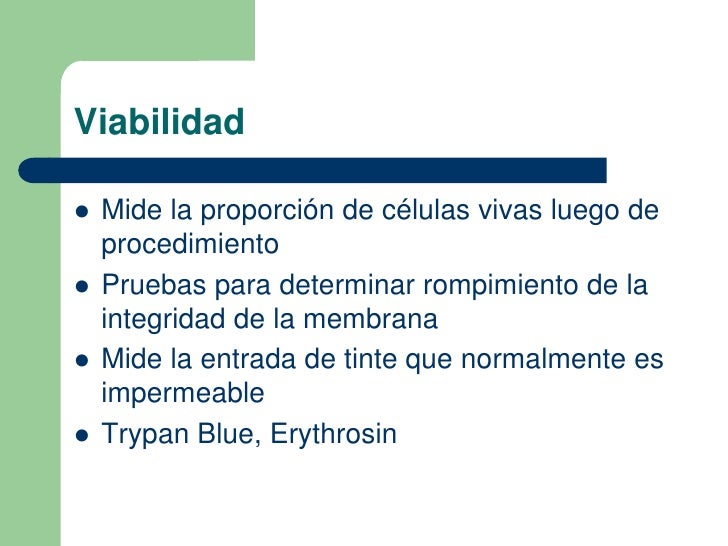 Viabilidad

- Mide la proporción de células vivas luego de procedimiento
- Pruebas para determinar rompimiento de la integridad de la membrana
- Mide la entrada de tinte que normalmente es impermeable
- Trypan Blue, Erythrosin